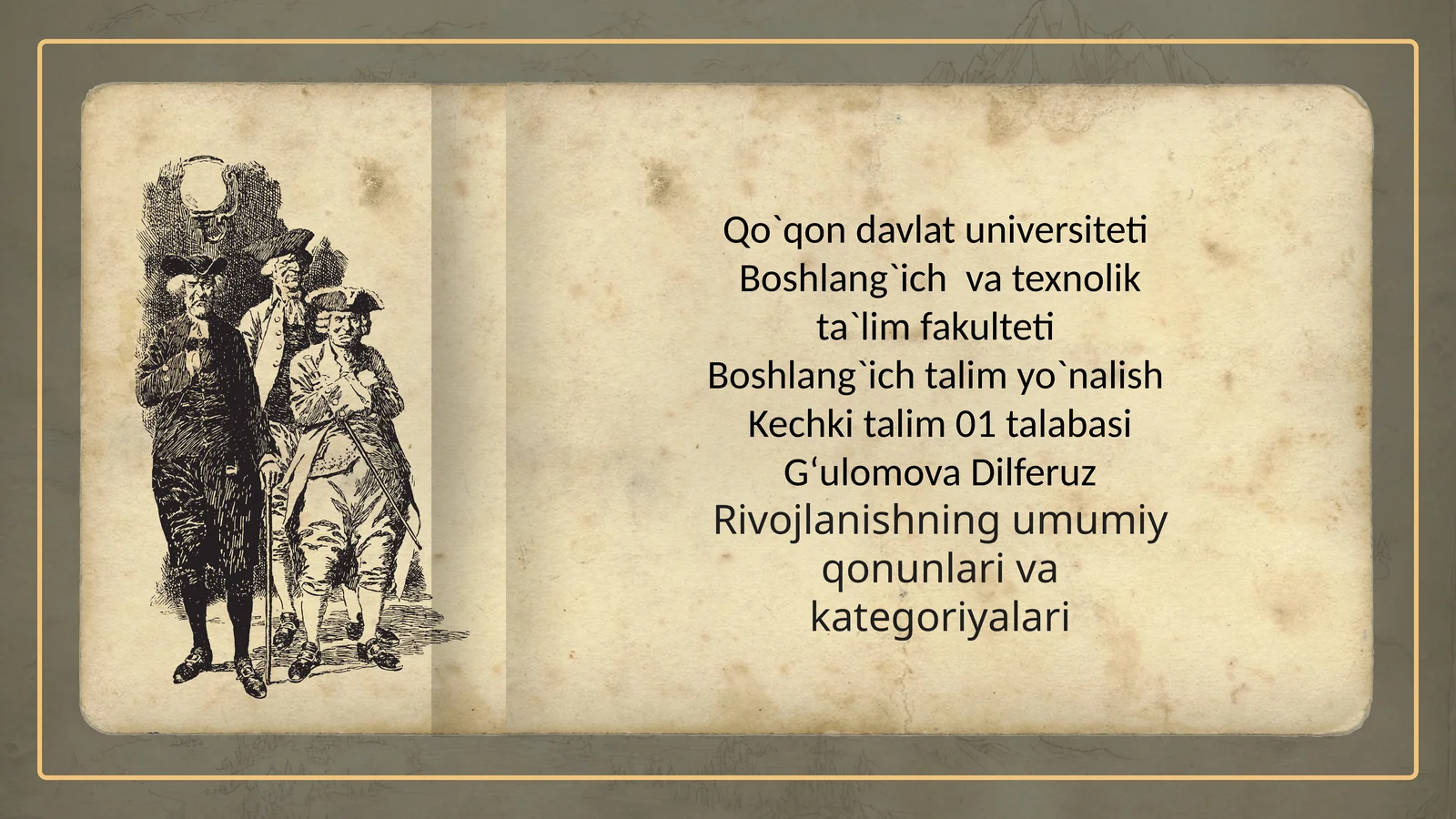 Qo`qon davlat universiteti
Boshlang`ich va texnolik ta`lim fakulteti
Boshlang`ich talim yo`nalish
Kechki talim 01 talabasi
G‘ulomova Dilferuz
Rivojlanishning umumiy qonunlari va kategoriyalari